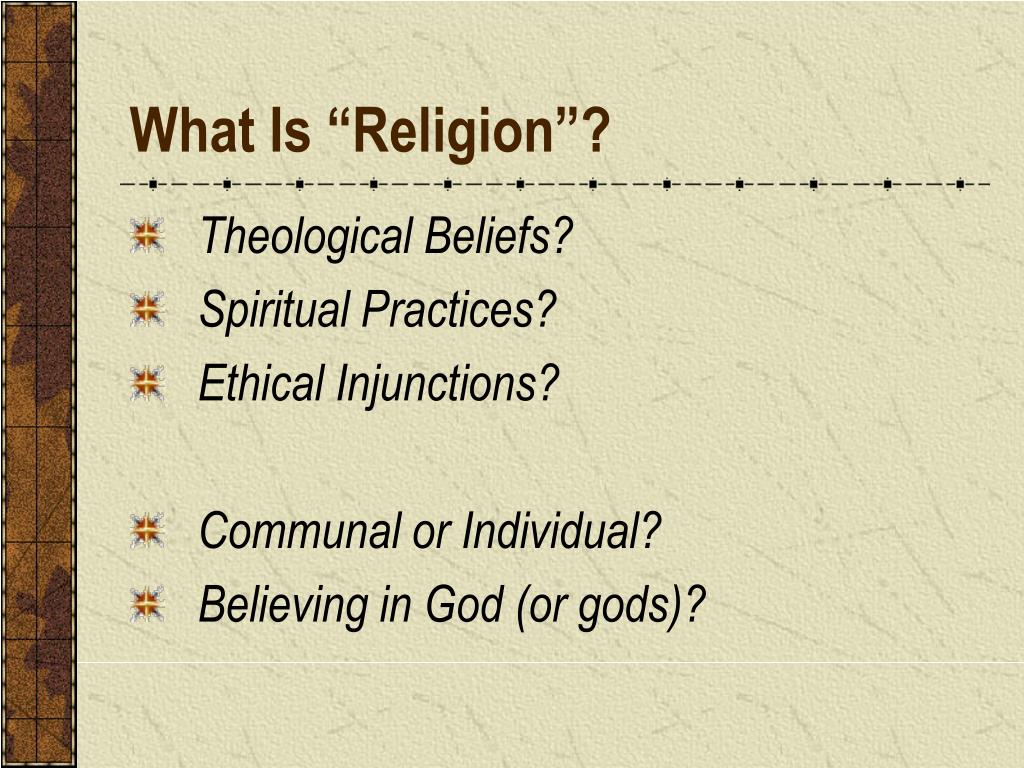 What Is “Religion”?

Theological Beliefs?
Spiritual Practices?
Ethical Injunctions?

Communal or Individual?
Believing in God (or gods)?